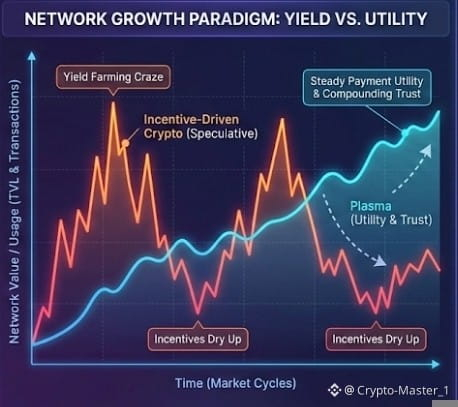 NETWORK GROWTH PARADIGM: YIELD VS. UTILITY

Network Value / Usage (TVL & Transactions)

Yield Farming Craze

Incentive-Driven Crypto (Speculative)

Steady Payment Utility & Compounding Trust

Plasma (Utility & Trust)

Incentives Dry Up

Incentives Dry Up

Time (Market Cycles)

@ Crypto-Master_1